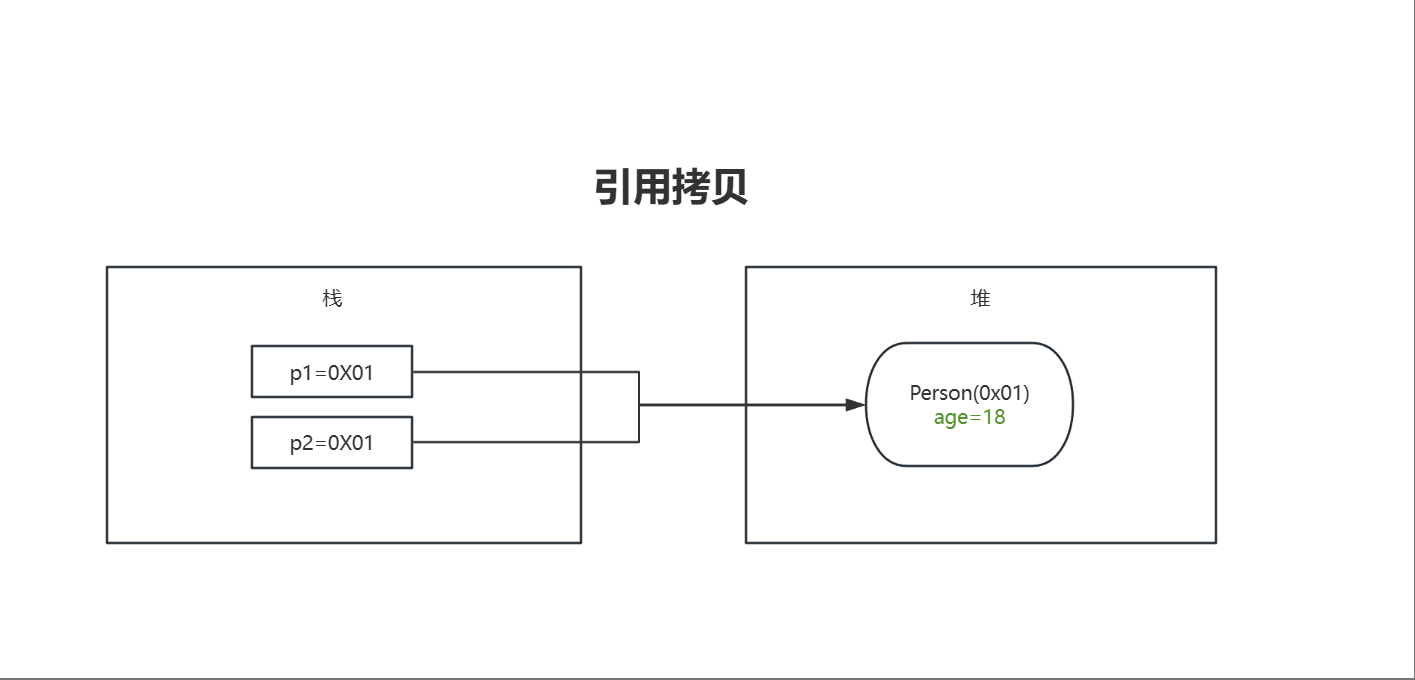 引用拷贝

栈

p1=0X01

p2=0X01

堆

Person(0x01)
age=18